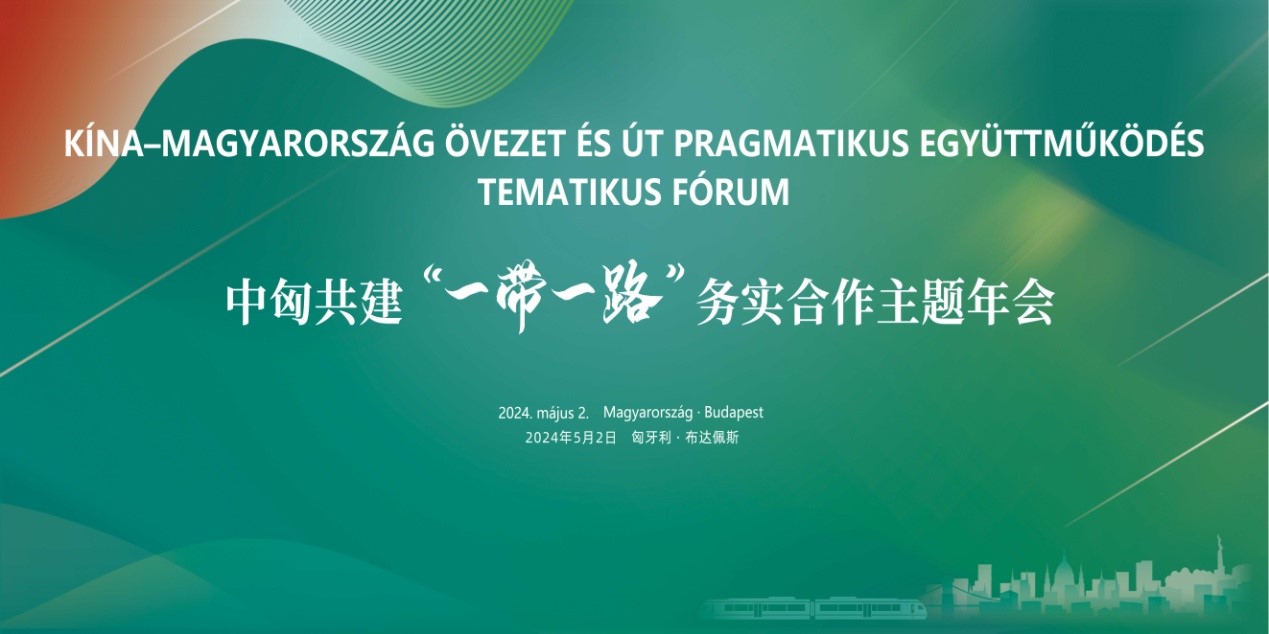 KÍNA–MAGYARORSZÁG ÖVEZET ÉS ÚT PRAGMATIKUS EGYÜTTMŰKÖDÉS TEMATIKUS FÓRUM

中匈共建“一带一路”务实合作主题年会

2024. május 2. Magyarország · Budapest
2024年5月2日 匈牙利 · 布达佩斯